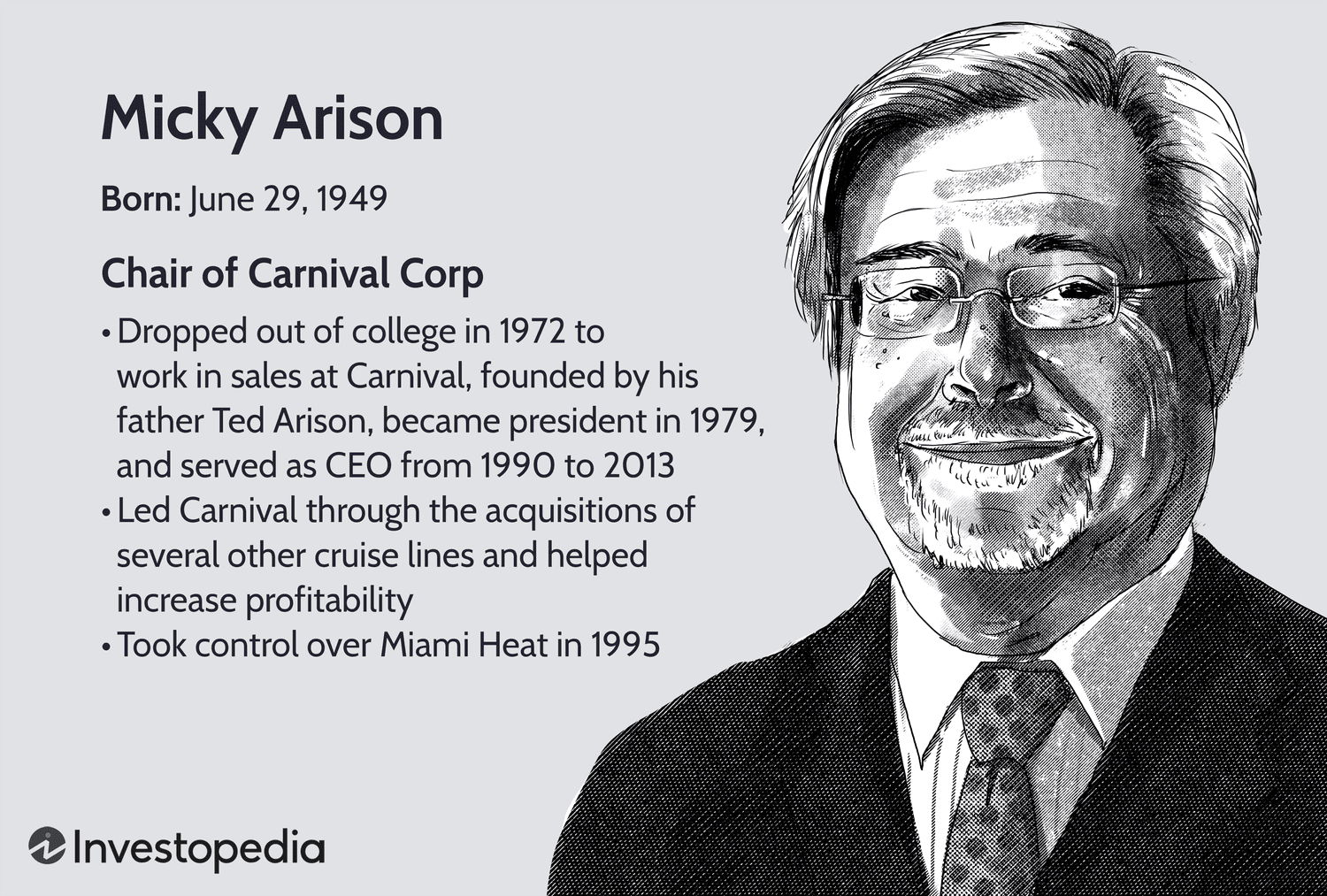 Micky Arison

Born: June 29, 1949

Chair of Carnival Corp

• Dropped out of college in 1972 to work in sales at Carnival, founded by his father Ted Arison, became president in 1979, and served as CEO from 1990 to 2013
• Led Carnival through the acquisitions of several other cruise lines and helped increase profitability
• Took control over Miami Heat in 1995

Investopedia